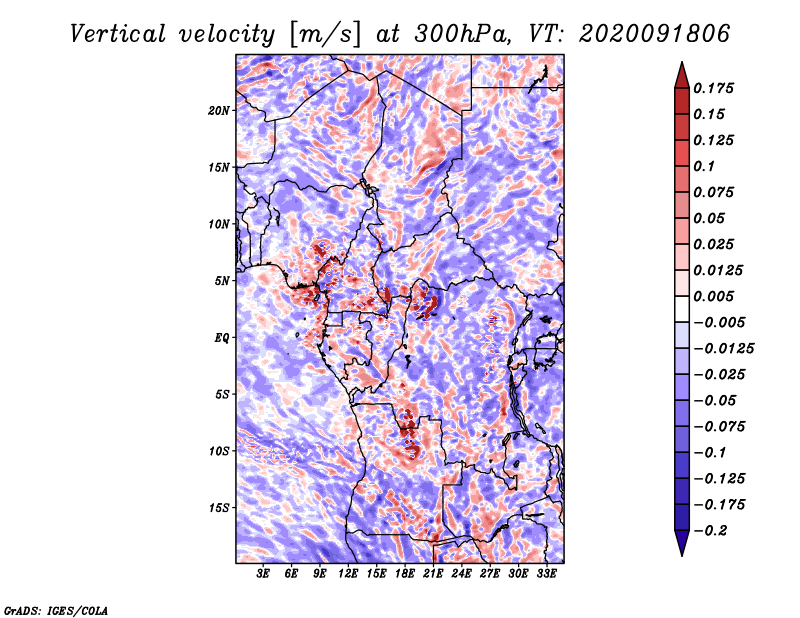 Vertical velocity [m/s] at 300hPa, VT: 2020091806

20N
15N
10N
5N
EQ
5S
10S
15S

3E 6E 9E 12E 15E 18E 21E 24E 27E 30E 33E

0.175
0.15
0.125
0.1
0.075
0.05
0.025
0.0125
0.005
−0.005
−0.0125
−0.025
−0.05
−0.075
−0.1
−0.125
−0.175
−0.2

GrADS: IGES/COLA